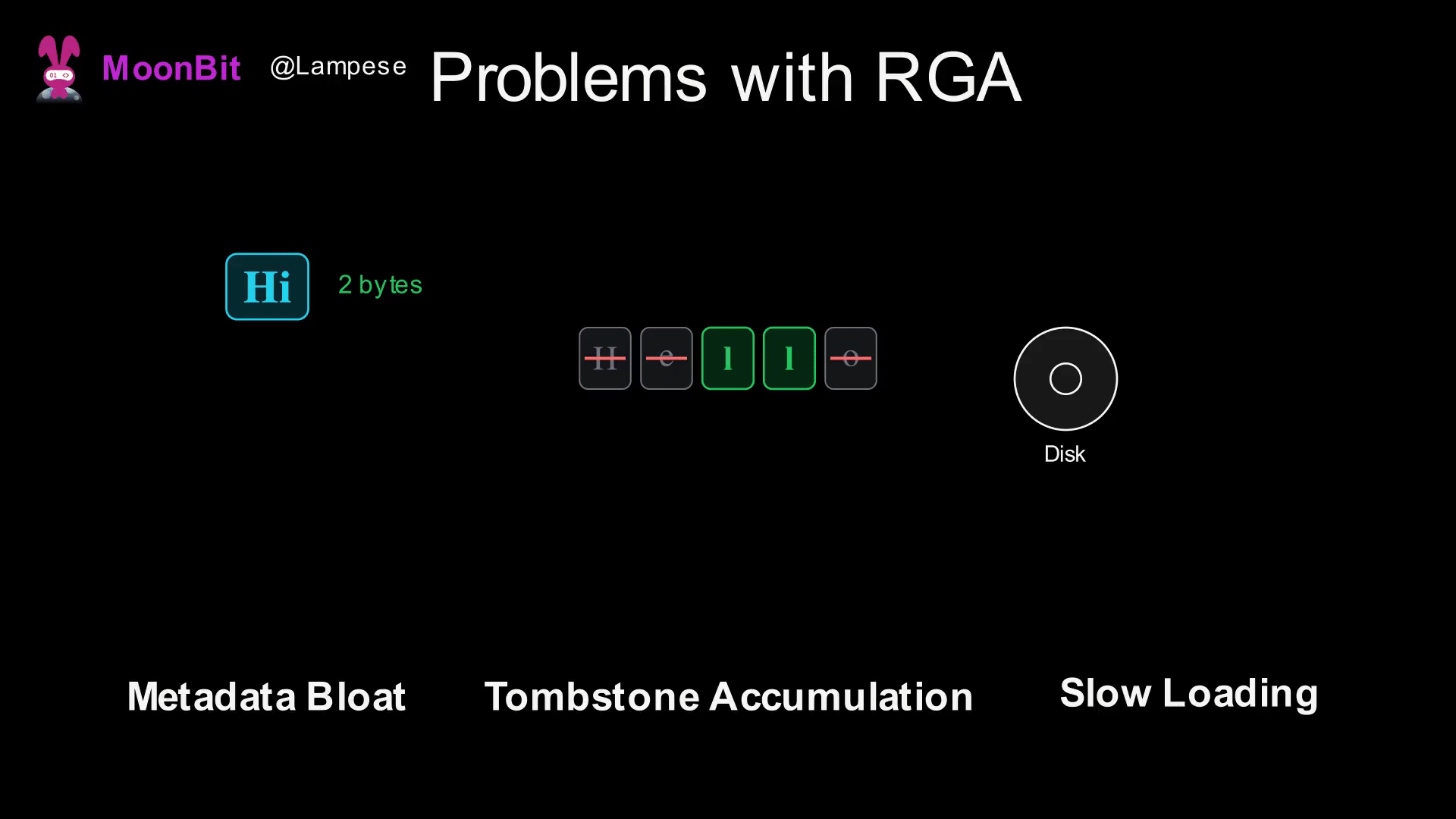 MoonBit @Lampese Problems with RGA

Hi 2 bytes

H e l l o

Disk

Metadata Bloat

Tombstone Accumulation

Slow Loading